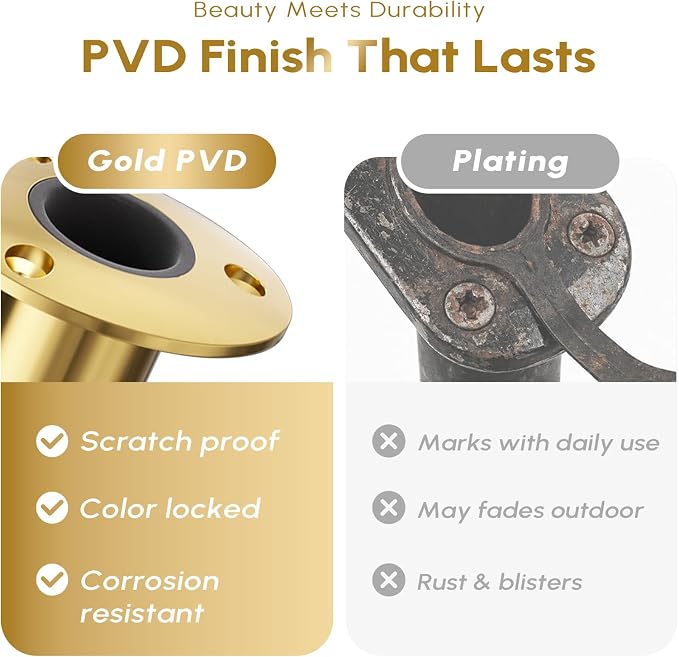 Beauty Meets Durability

PVD Finish That Lasts

Gold PVD

Scratch proof

Color locked

Corrosion resistant

Plating

Marks with daily use

May fades outdoor

Rust & blisters